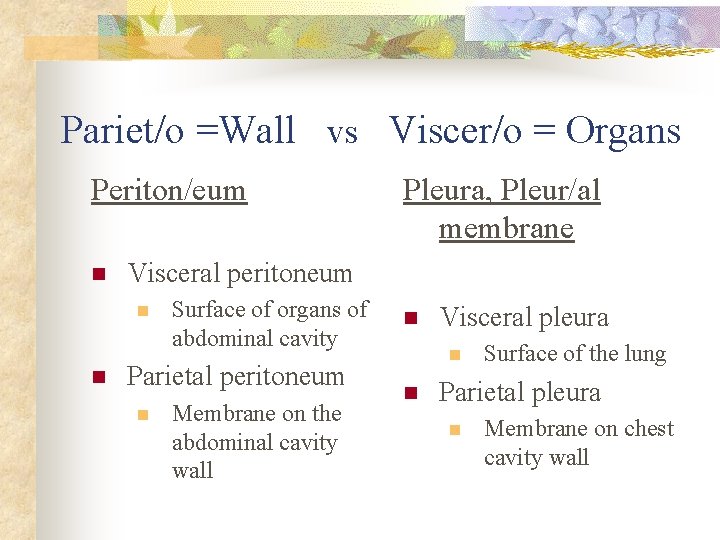 Pariet/o =Wall vs Viscer/o = Organs

Periton/eum

- Visceral peritoneum
  - Surface of organs of abdominal cavity
- Parietal peritoneum
  - Membrane on the abdominal cavity wall

Pleura, Pleur/al membrane

- Visceral pleura
  - Surface of the lung
- Parietal pleura
  - Membrane on chest cavity wall